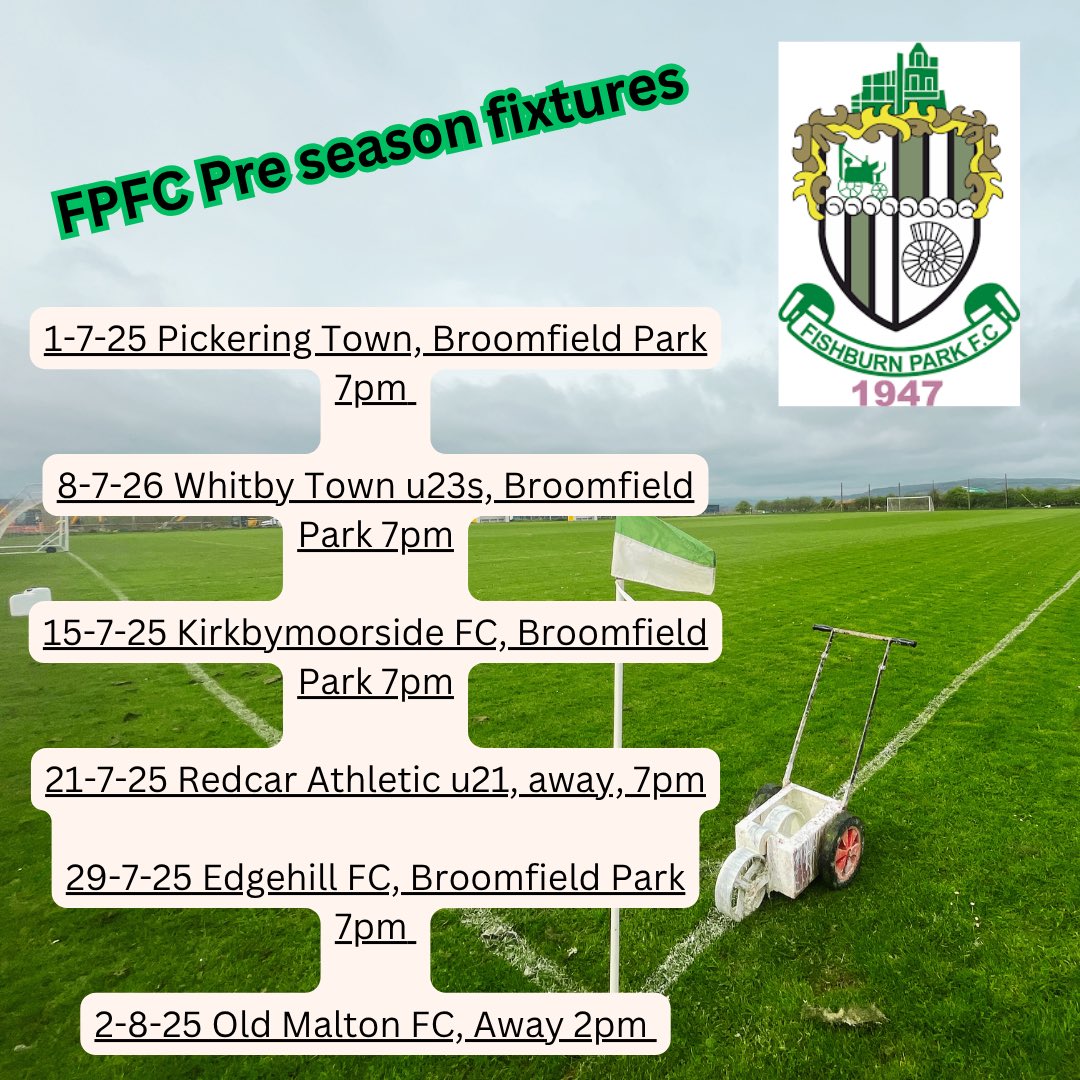 FPFC Pre season fixtures

FISHBURN PARK F.C.
1947

1-7-25 Pickering Town, Broomfield Park 7pm

8-7-26 Whitby Town u23s, Broomfield Park 7pm

15-7-25 Kirkbymoorside FC, Broomfield Park 7pm

21-7-25 Redcar Athletic u21, away, 7pm

29-7-25 Edgehill FC, Broomfield Park 7pm

2-8-25 Old Malton FC, Away 2pm